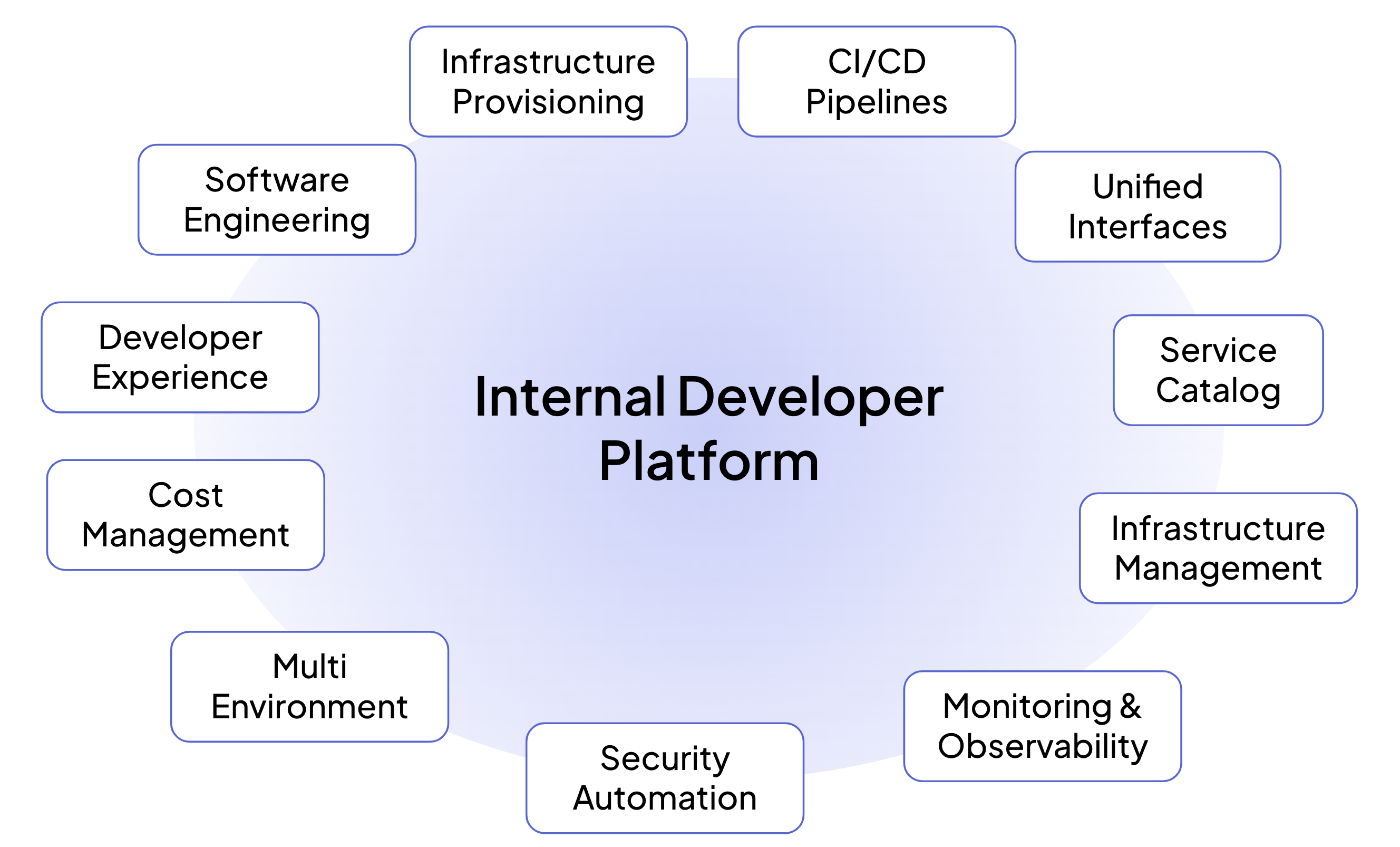 Infrastructure Provisioning

CI/CD Pipelines

Software Engineering

Unified Interfaces

Developer Experience

Internal Developer Platform

Service Catalog

Cost Management

Infrastructure Management

Multi Environment

Monitoring & Observability

Security Automation